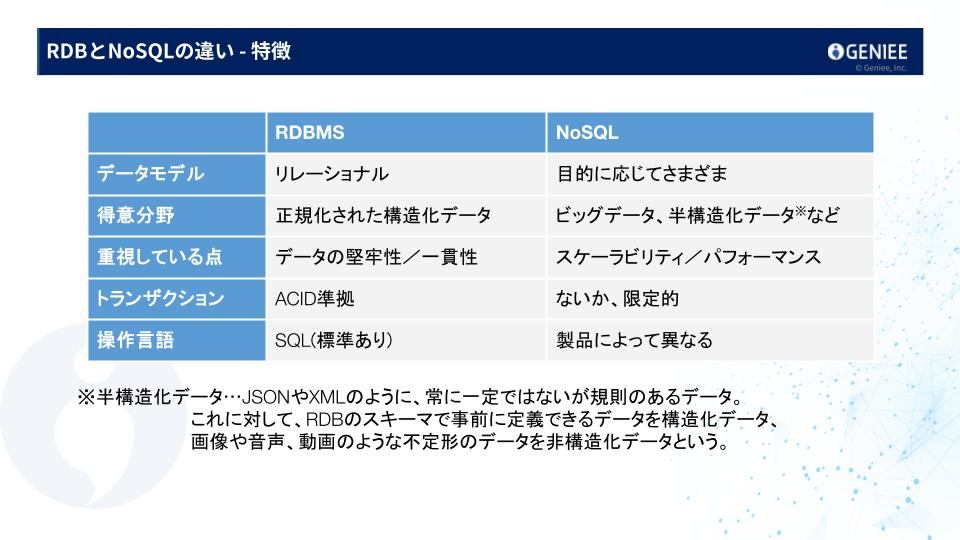 RDBとNoSQLの違い - 特徴

GENIEE
© Geniee, Inc.

| | RDBMS | NoSQL |
|---|---|---|
| データモデル | リレーショナル | 目的に応じてさまざま |
| 得意分野 | 正規化された構造化データ | ビッグデータ、半構造化データ※など |
| 重視している点 | データの堅牢性／一貫性 | スケーラビリティ／パフォーマンス |
| トランザクション | ACID準拠 | ないか、限定的 |
| 操作言語 | SQL(標準あり) | 製品によって異なる |

※半構造化データ…JSONやXMLのように、常に一定ではないが規則のあるデータ。
これに対して、RDBのスキーマで事前に定義できるデータを構造化データ、
画像や音声、動画のような不定形のデータを非構造化データという。